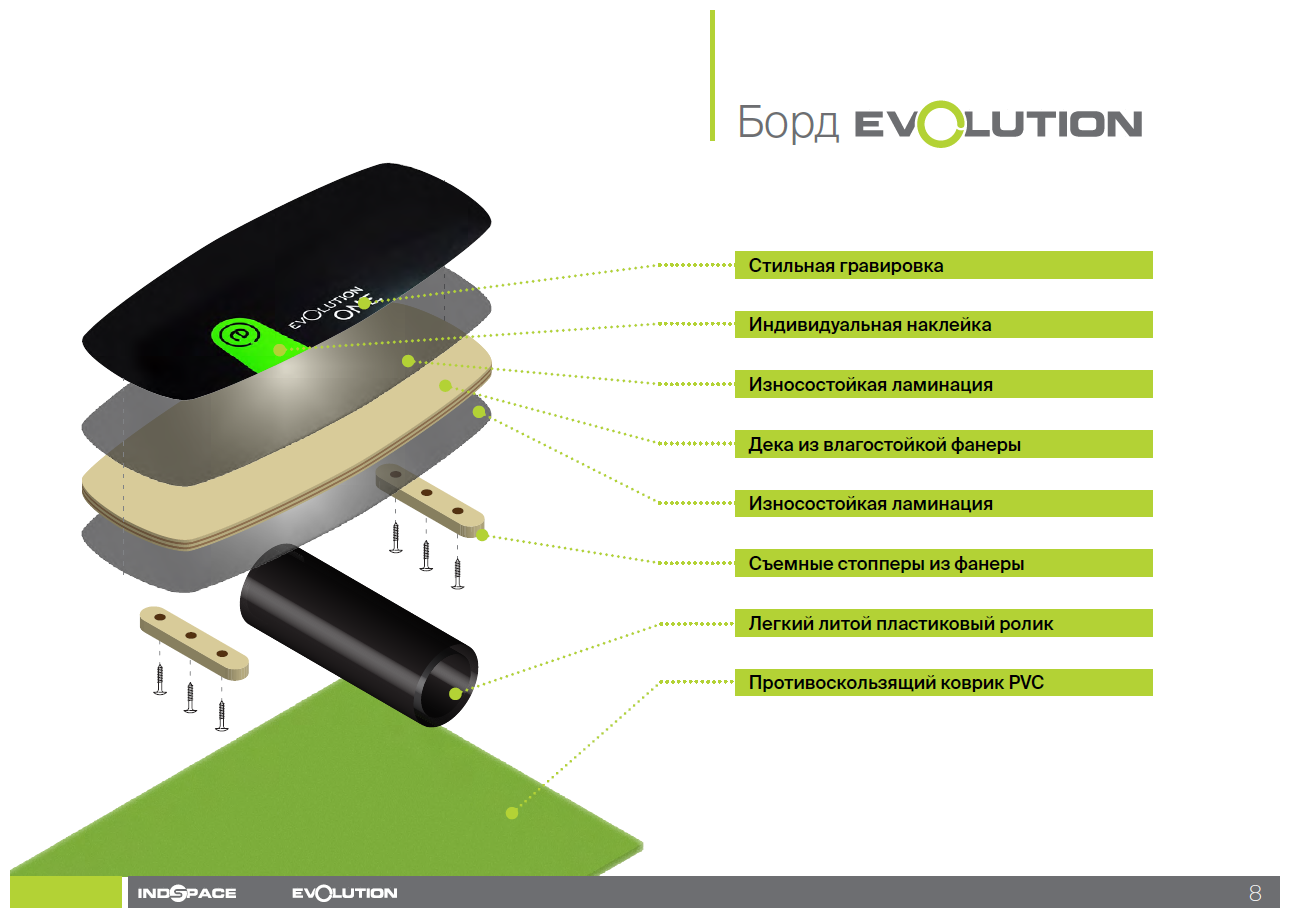 Борд EVOLUTION

EVOLUTION ONE

Стильная гравировка

Индивидуальная наклейка

Износостойкая ламинация

Дека из влагостойкой фанеры

Износостойкая ламинация

Съемные стопперы из фанеры

Легкий литой пластиковый ролик

Противоскользящий коврик PVC

INDSPACE EVOLUTION

8